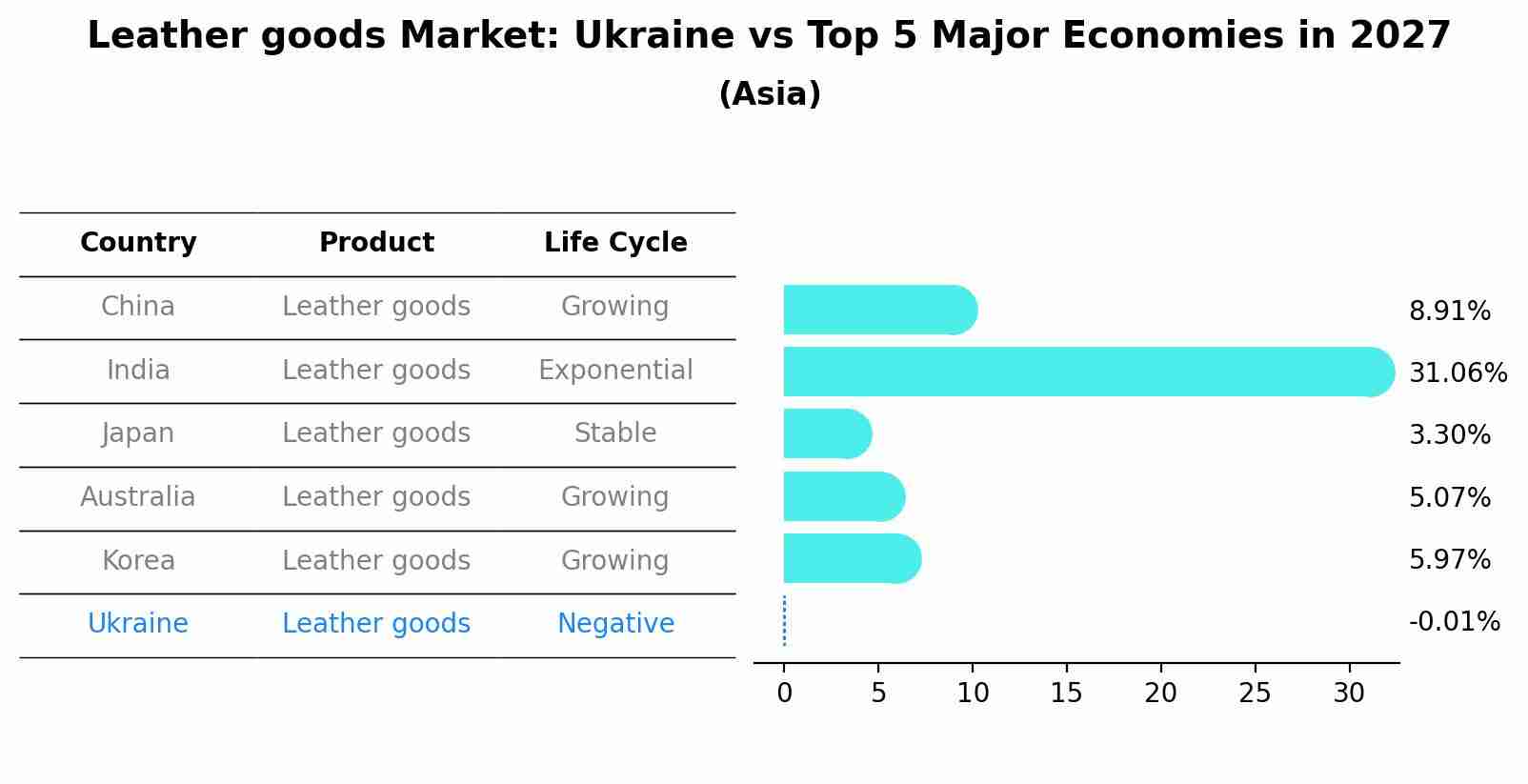 Leather goods Market: Ukraine vs Top 5 Major Economies in 2027
(Asia)

| Country | Product | Life Cycle |
|---|---|---|
| China | Leather goods | Growing |
| India | Leather goods | Exponential |
| Japan | Leather goods | Stable |
| Australia | Leather goods | Growing |
| Korea | Leather goods | Growing |
| Ukraine | Leather goods | Negative |

8.91%
31.06%
3.30%
5.07%
5.97%
-0.01%

0 5 10 15 20 25 30